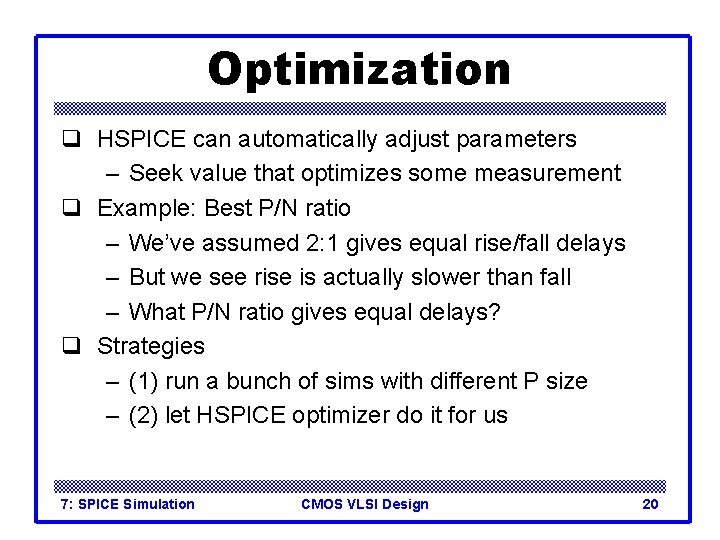 Optimization

❑ HSPICE can automatically adjust parameters
– Seek value that optimizes some measurement
❑ Example: Best P/N ratio
– We've assumed 2:1 gives equal rise/fall delays
– But we see rise is actually slower than fall
– What P/N ratio gives equal delays?
❑ Strategies
– (1) run a bunch of sims with different P size
– (2) let HSPICE optimizer do it for us

7: SPICE Simulation
CMOS VLSI Design
20